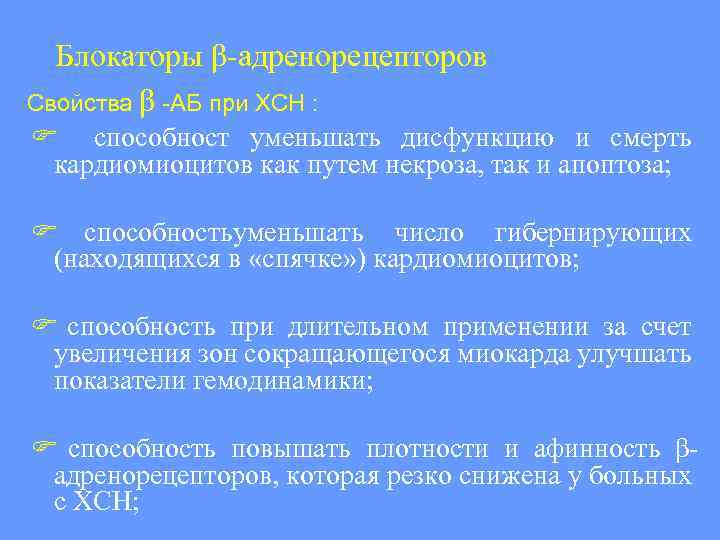 Блокаторы β-адренорецепторов

Свойства β -АБ при ХСН :

☞ способност уменьшать дисфункцию и смерть кардиомиоцитов как путем некроза, так и апоптоза;

☞ способностьуменьшать число гибернирующих (находящихся в «спячке») кардиомиоцитов;

☞ способность при длительном применении за счет увеличения зон сокращающегося миокарда улучшать показатели гемодинамики;

☞ способность повышать плотности и афинность β-адренорецепторов, которая резко снижена у больных с ХСН;